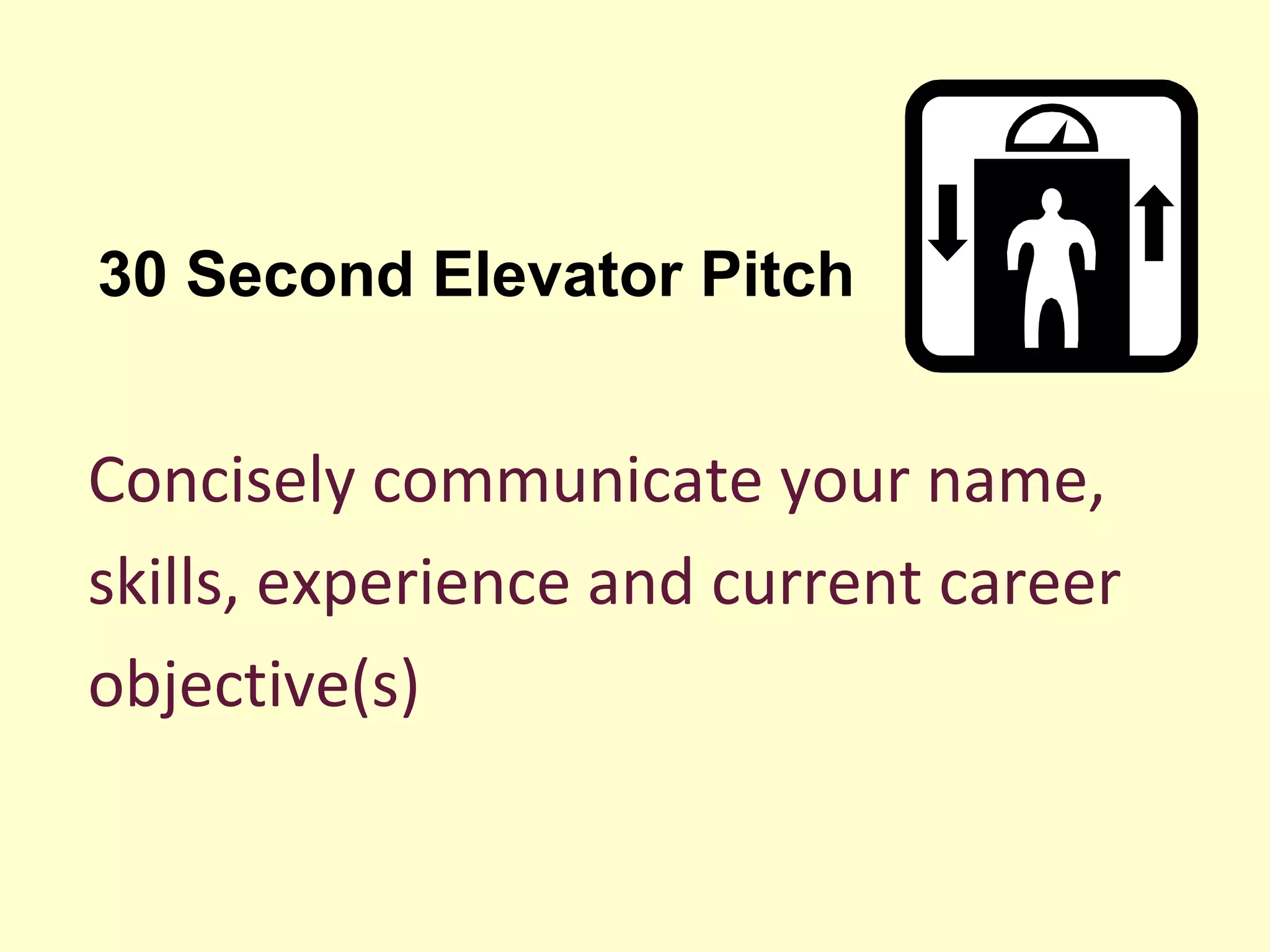 30 Second Elevator Pitch

Concisely communicate your name, skills, experience and current career objective(s)